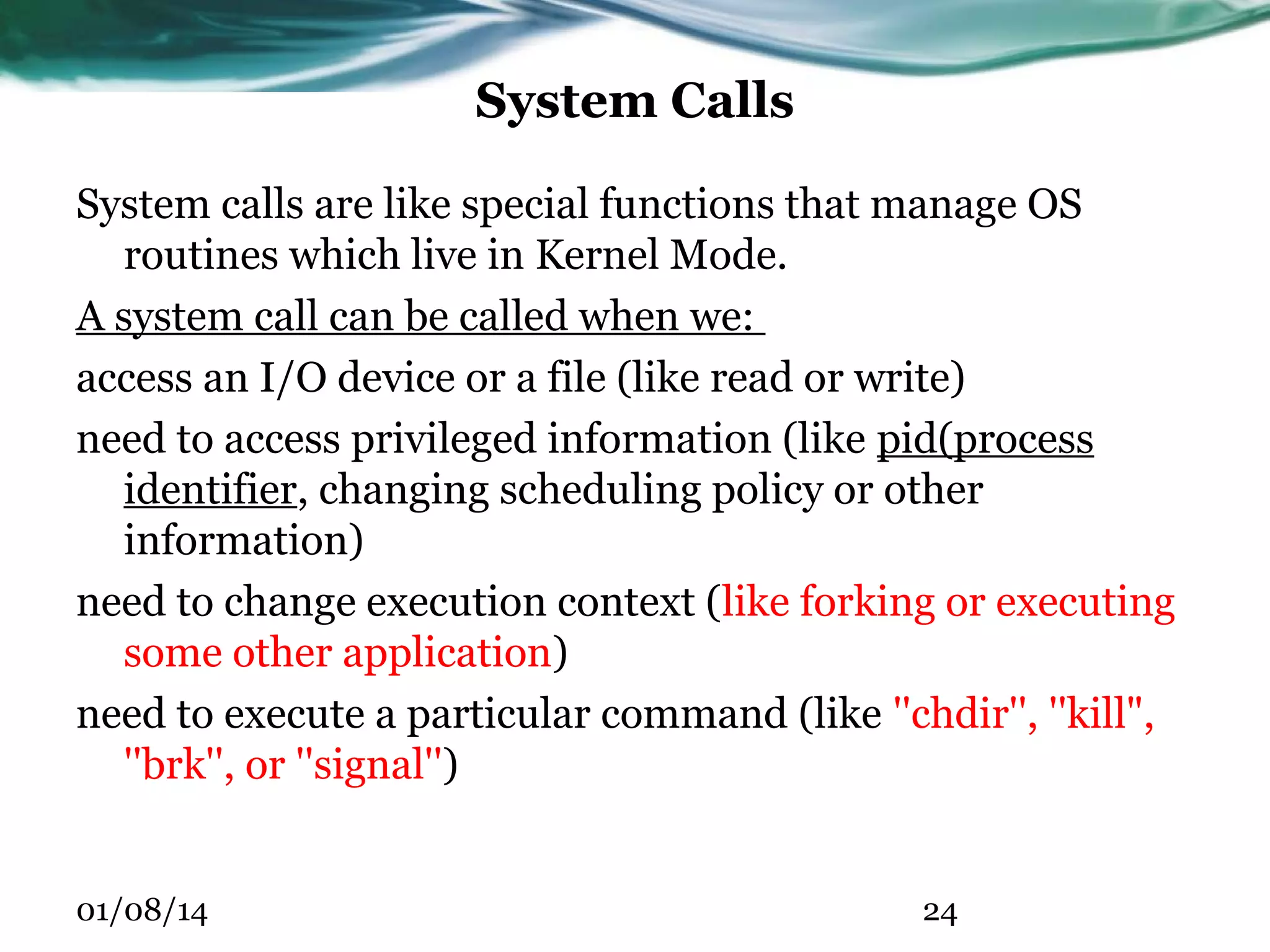 System Calls

System calls are like special functions that manage OS routines which live in Kernel Mode.

A system call can be called when we:

access an I/O device or a file (like read or write)

need to access privileged information (like pid(process identifier, changing scheduling policy or other information)

need to change execution context (like forking or executing some other application)

need to execute a particular command (like "chdir", "kill", "brk", or "signal")

01/08/14

24